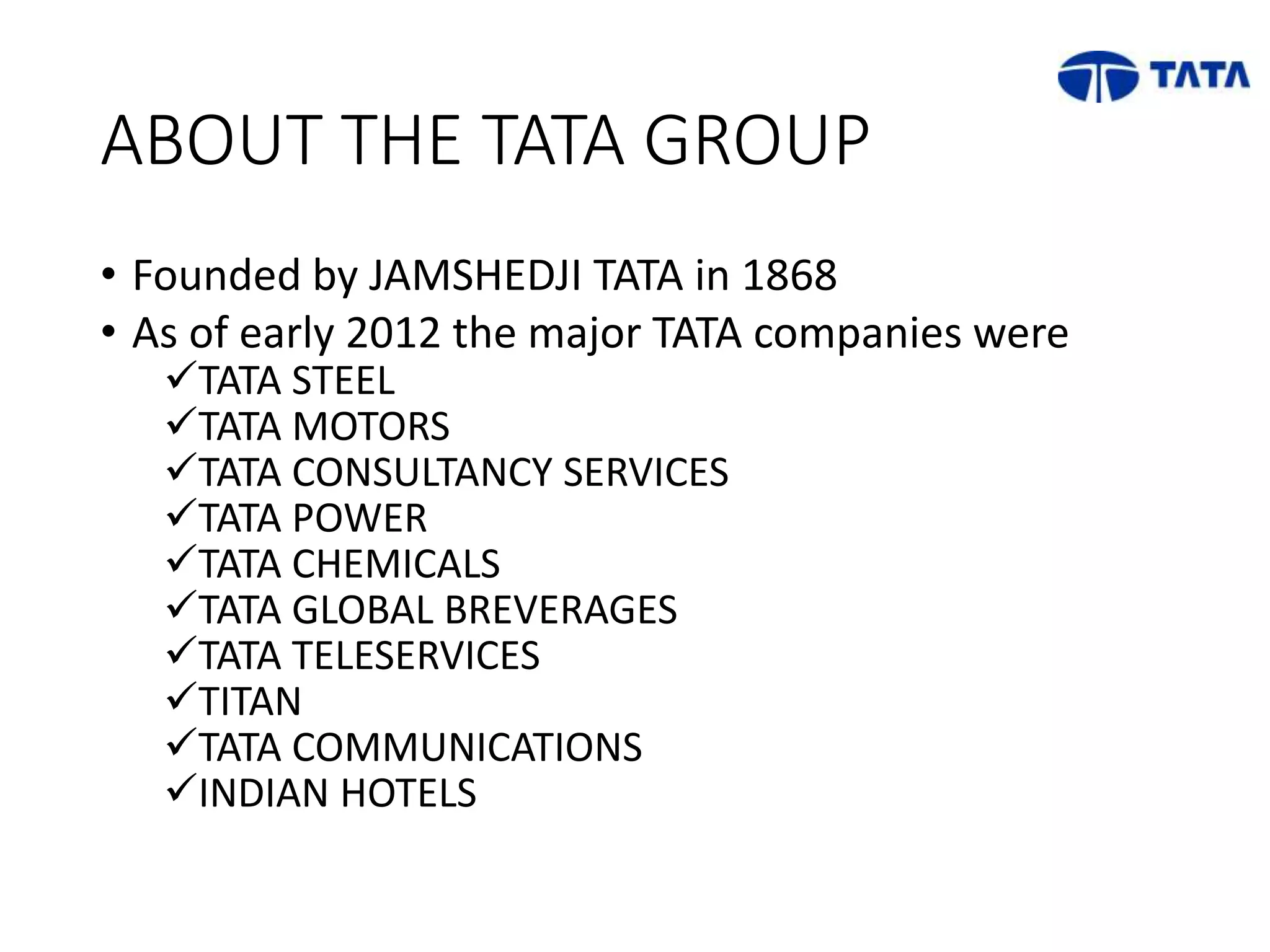 TATA

ABOUT THE TATA GROUP

• Founded by JAMSHEDJI TATA in 1868
• As of early 2012 the major TATA companies were
✓TATA STEEL
✓TATA MOTORS
✓TATA CONSULTANCY SERVICES
✓TATA POWER
✓TATA CHEMICALS
✓TATA GLOBAL BREVERAGES
✓TATA TELESERVICES
✓TITAN
✓TATA COMMUNICATIONS
✓INDIAN HOTELS